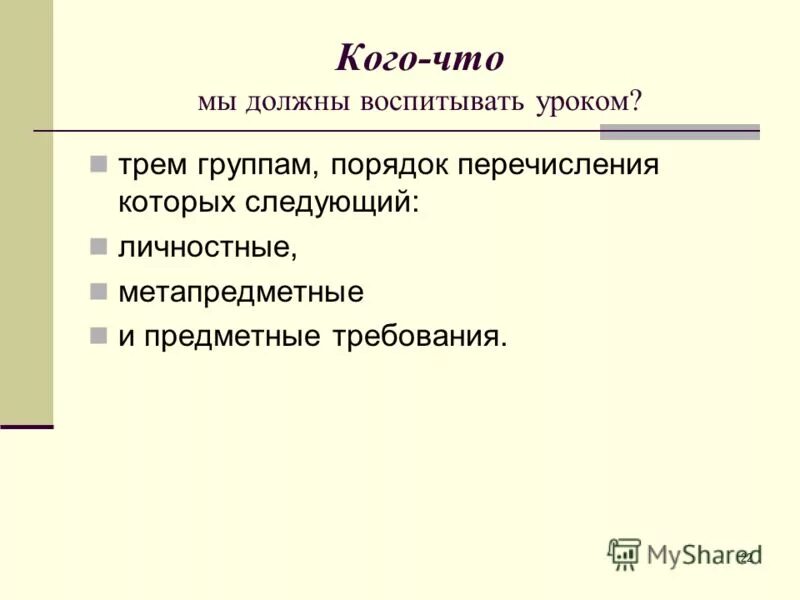 Кого-что
мы должны воспитывать уроком?

трем группам, порядок перечисления которых следующий:

личностные,

метапредметные

и предметные требования.

MyShared

22